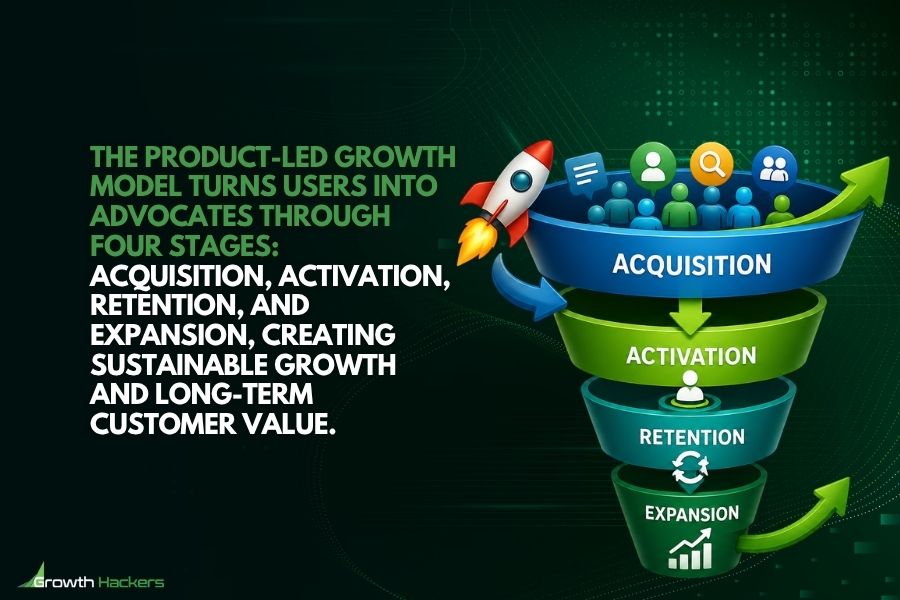 THE PRODUCT-LED GROWTH MODEL TURNS USERS INTO ADVOCATES THROUGH FOUR STAGES: ACQUISITION, ACTIVATION, RETENTION, AND EXPANSION, CREATING SUSTAINABLE GROWTH AND LONG-TERM CUSTOMER VALUE.

ACQUISITION

ACTIVATION

RETENTION

EXPANSION

Growth Hackers